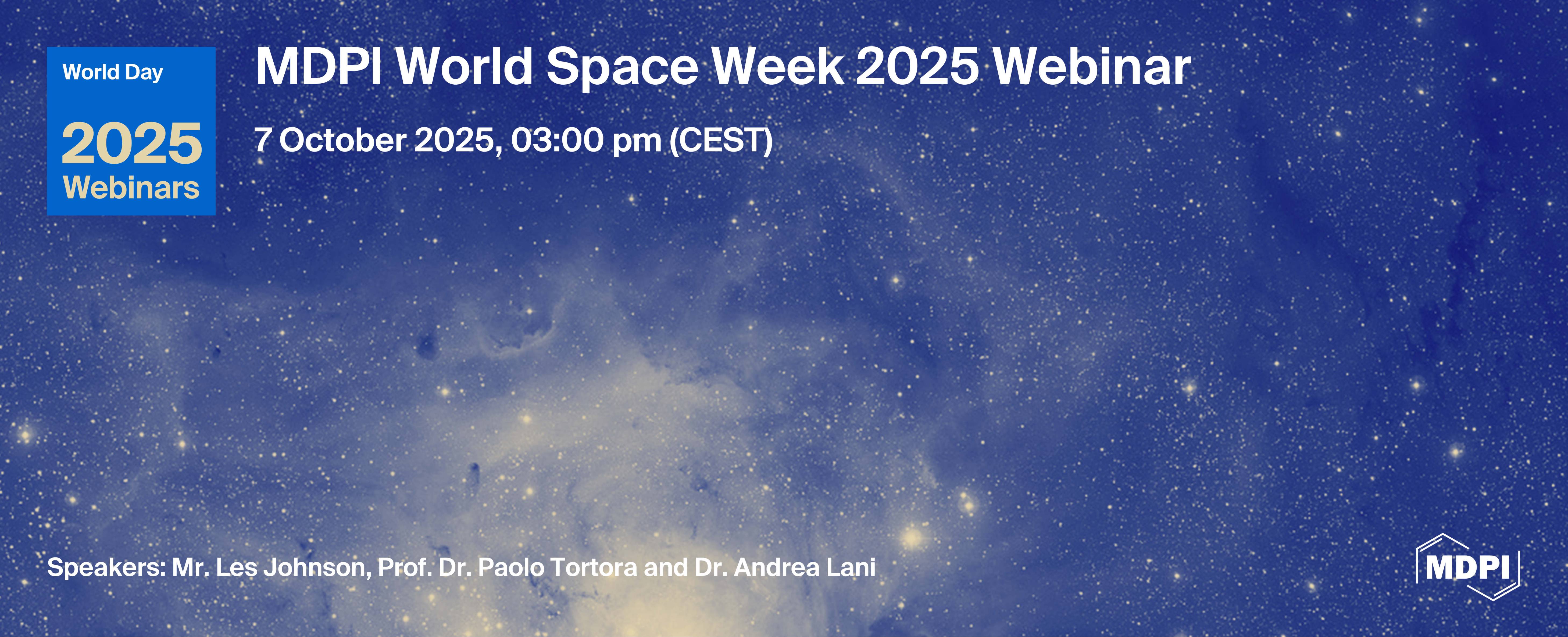 World Day
2025
Webinars

MDPI World Space Week 2025 Webinar

7 October 2025, 03:00 pm (CEST)

Speakers: Mr. Les Johnson, Prof. Dr. Paolo Tortora and Dr. Andrea Lani

MDPI